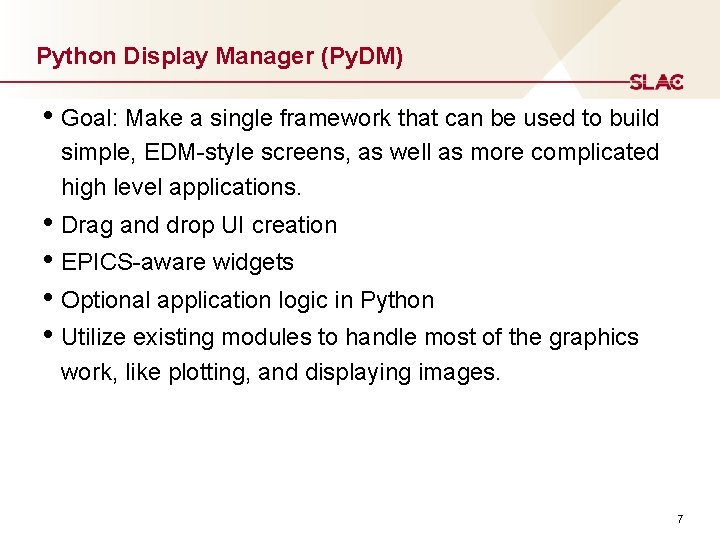 Python Display Manager (PyDM)

SLAC

• Goal: Make a single framework that can be used to build simple, EDM-style screens, as well as more complicated high level applications.
• Drag and drop UI creation
• EPICS-aware widgets
• Optional application logic in Python
• Utilize existing modules to handle most of the graphics work, like plotting, and displaying images.

7